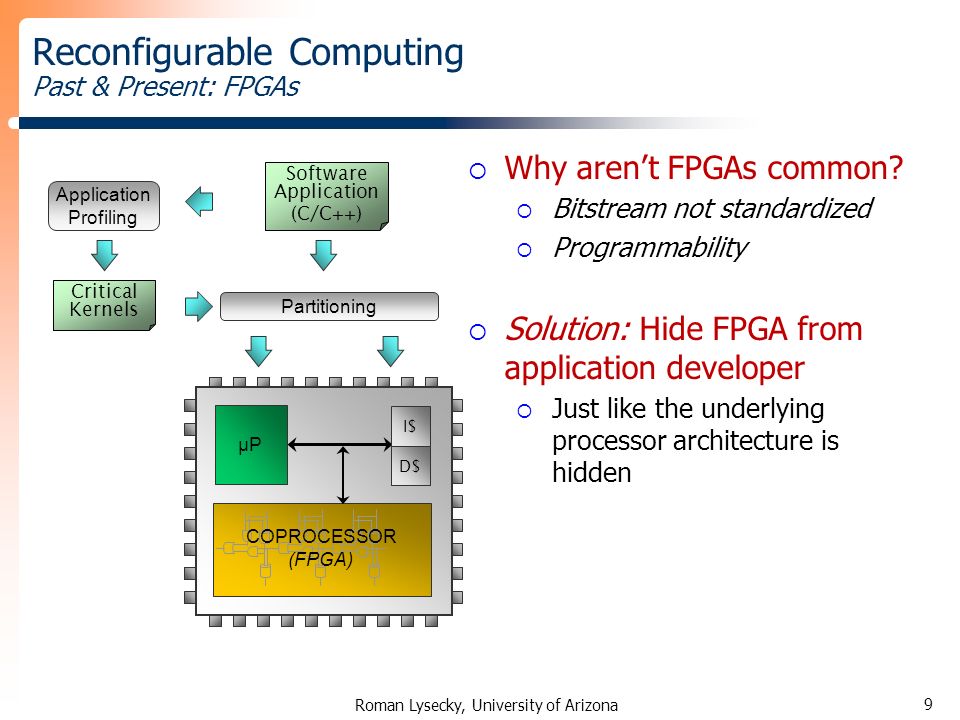 Reconfigurable Computing
Past & Present: FPGAs

Application Profiling

Software Application (C/C++)

Critical Kernels

Partitioning

µP

I$

D$

COPROCESSOR (FPGA)

Why aren't FPGAs common?
Bitstream not standardized
Programmability

Solution: Hide FPGA from application developer
Just like the underlying processor architecture is hidden

Roman Lysecky, University of Arizona

9